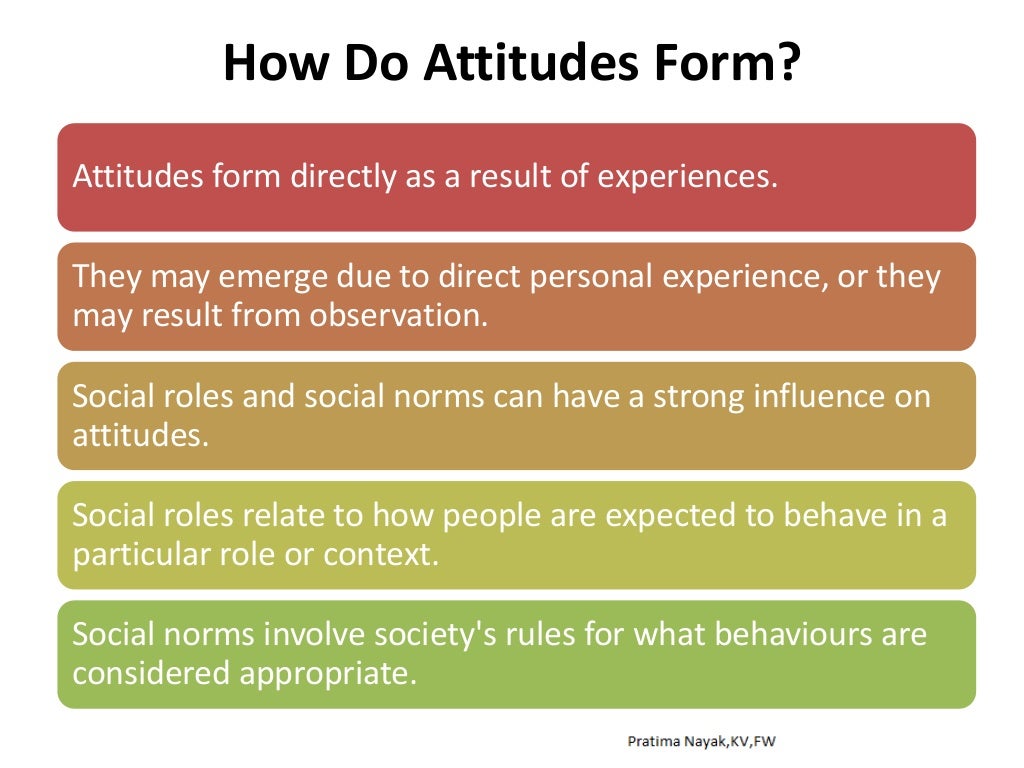 How Do Attitudes Form?

Attitudes form directly as a result of experiences.

They may emerge due to direct personal experience, or they may result from observation.

Social roles and social norms can have a strong influence on attitudes.

Social roles relate to how people are expected to behave in a particular role or context.

Social norms involve society's rules for what behaviours are considered appropriate.

Pratima Nayak,KV,FW